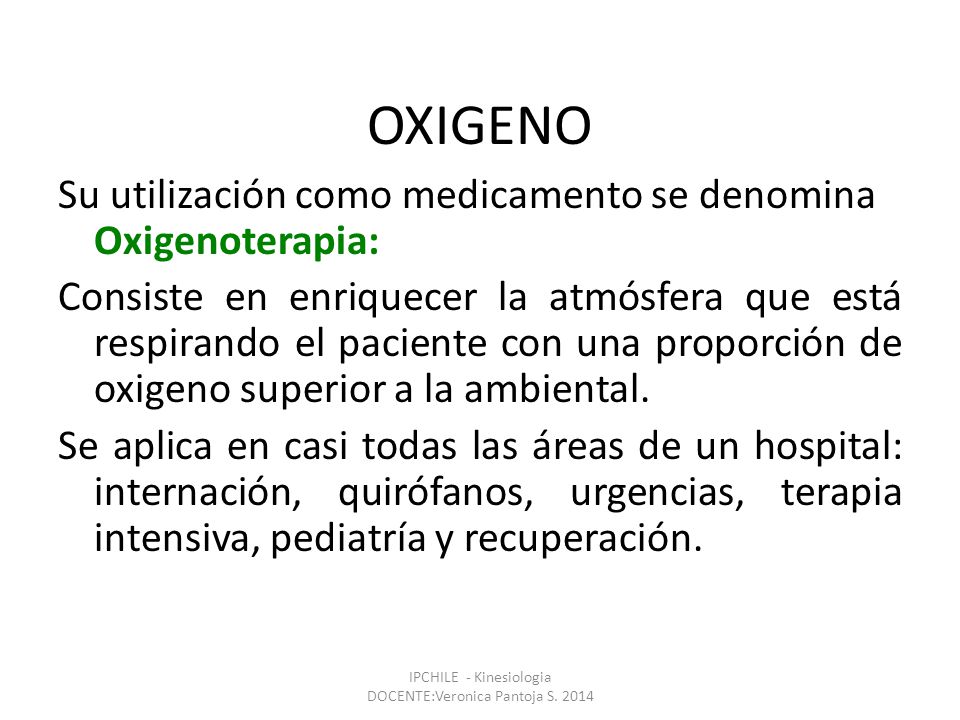 OXIGENO

Su utilización como medicamento se denomina Oxigenoterapia:

Consiste en enriquecer la atmósfera que está respirando el paciente con una proporción de oxigeno superior a la ambiental.

Se aplica en casi todas las áreas de un hospital: internación, quirófanos, urgencias, terapia intensiva, pediatría y recuperación.

IPCHILE - Kinesiologia
DOCENTE:Veronica Pantoja S. 2014